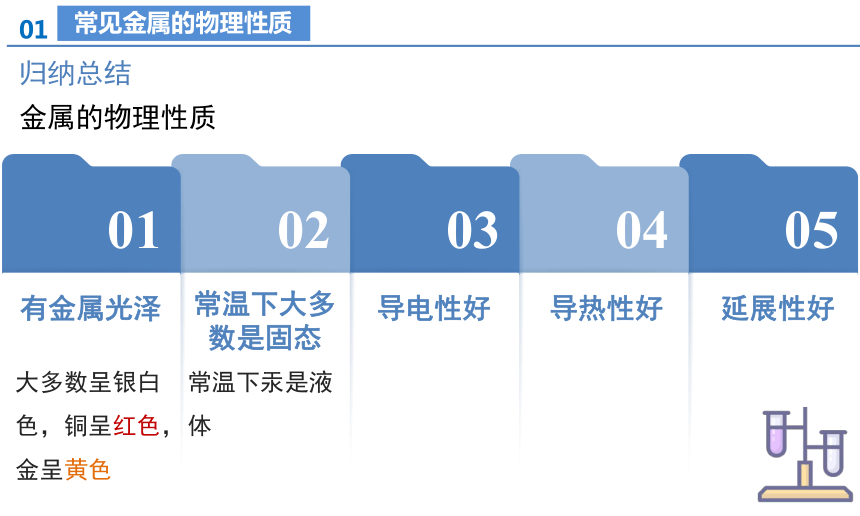 01 常见金属的物理性质

归纳总结

金属的物理性质

01
有金属光泽
大多数呈银白色，铜呈红色，金呈黄色

02
常温下大多数是固态
常温下汞是液体

03
导电性好

04
导热性好

05
延展性好